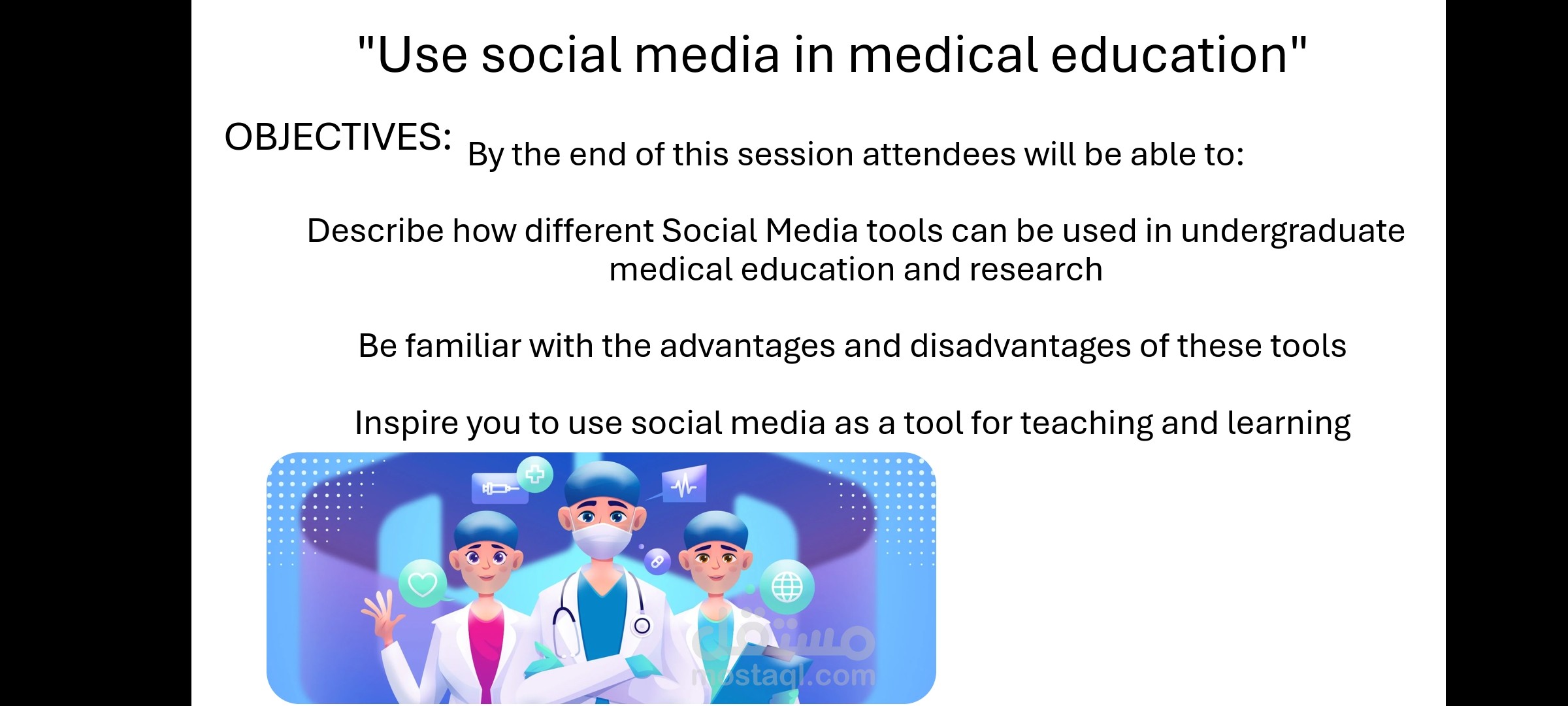 "Use social media in medical education"

OBJECTIVES: By the end of this session attendees will be able to:

Describe how different Social Media tools can be used in undergraduate medical education and research

Be familiar with the advantages and disadvantages of these tools

Inspire you to use social media as a tool for teaching and learning

مستقل
mostaql.com